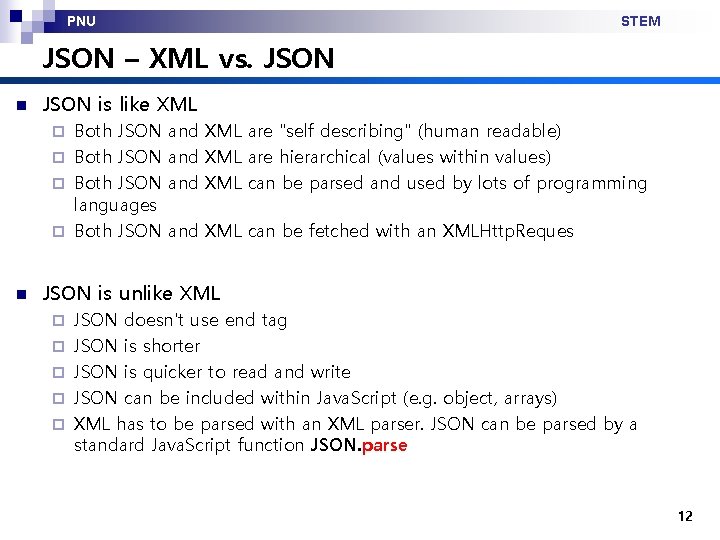 PNU

STEM

JSON – XML vs. JSON

JSON is like XML
Both JSON and XML are "self describing" (human readable)
Both JSON and XML are hierarchical (values within values)
Both JSON and XML can be parsed and used by lots of programming languages
Both JSON and XML can be fetched with an XMLHttpReques

JSON is unlike XML
JSON doesn't use end tag
JSON is shorter
JSON is quicker to read and write
JSON can be included within JavaScript (e.g. object, arrays)
XML has to be parsed with an XML parser. JSON can be parsed by a standard JavaScript function JSON.parse

12